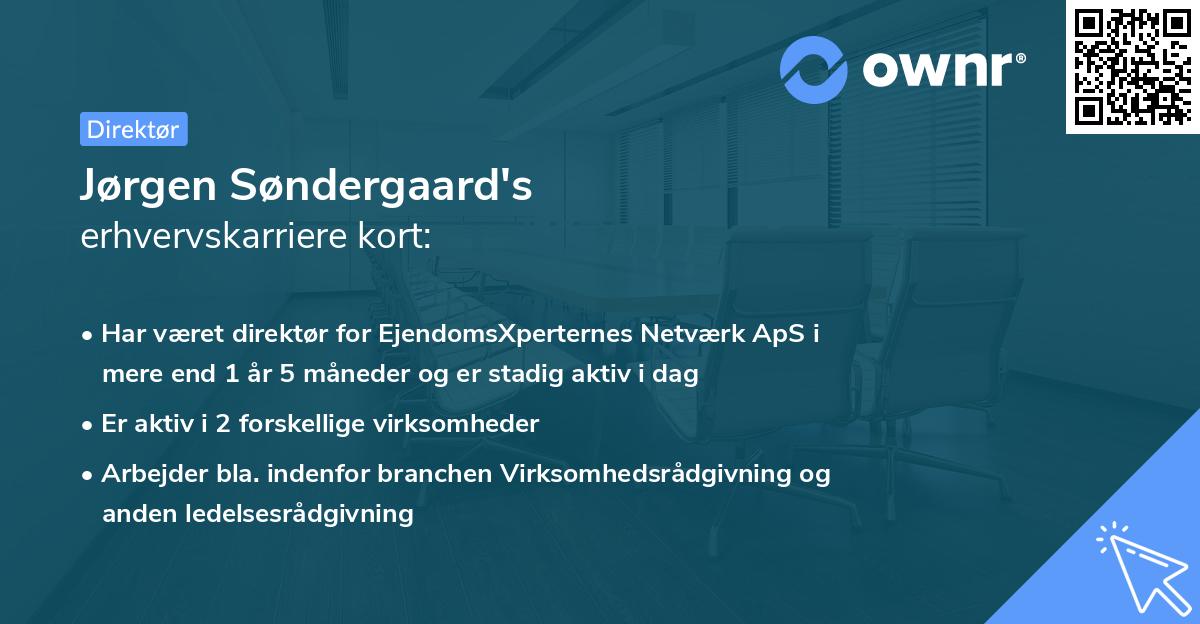 ownr®

Direktør

Jørgen Søndergaard's
erhvervskarriere kort:

• Har været direktør for EjendomsXperternes Netværk ApS i mere end 1 år 5 måneder og er stadig aktiv i dag
• Er aktiv i 2 forskellige virksomheder
• Arbejder bla. indenfor branchen Virksomhedsrådgivning og anden ledelsesrådgivning